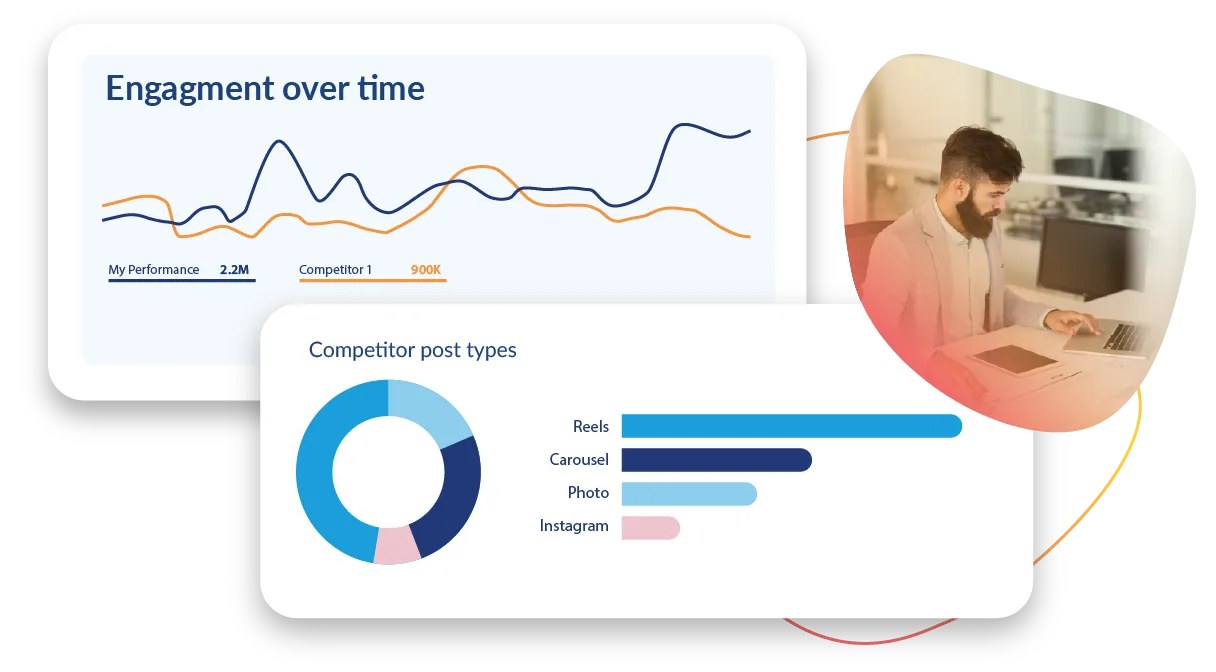 Engagment over time

My Performance 2.2M

Competitor 1 900K

Competitor post types

Reels

Carousel

Photo

Instagram